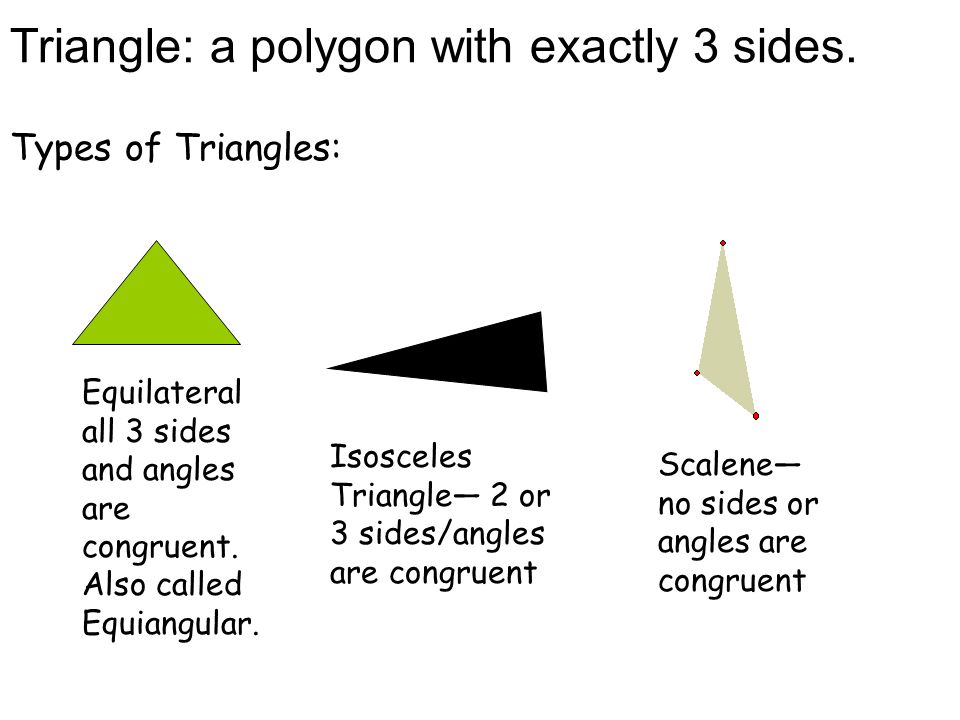 Triangle: a polygon with exactly 3 sides.

Types of Triangles:

Equilateral all 3 sides and angles are congruent. Also called Equiangular.

Isosceles Triangle— 2 or 3 sides/angles are congruent

Scalene— no sides or angles are congruent